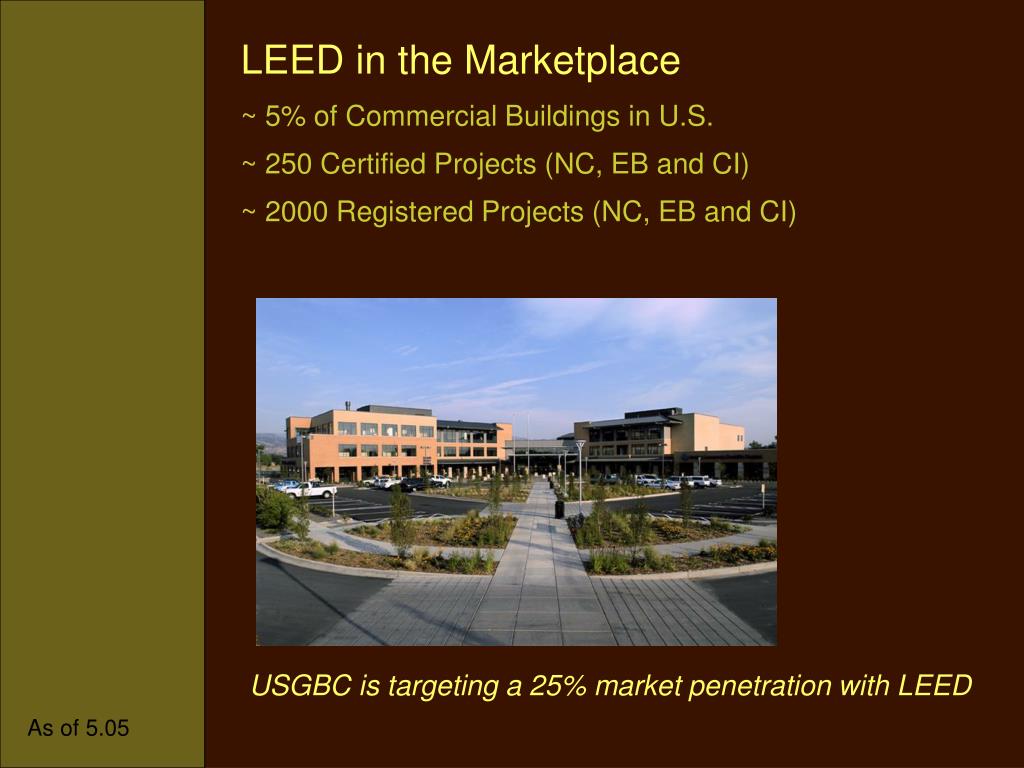 LEED in the Marketplace

~ 5% of Commercial Buildings in U.S.

~ 250 Certified Projects (NC, EB and CI)

~ 2000 Registered Projects (NC, EB and CI)

USGBC is targeting a 25% market penetration with LEED

As of 5.05